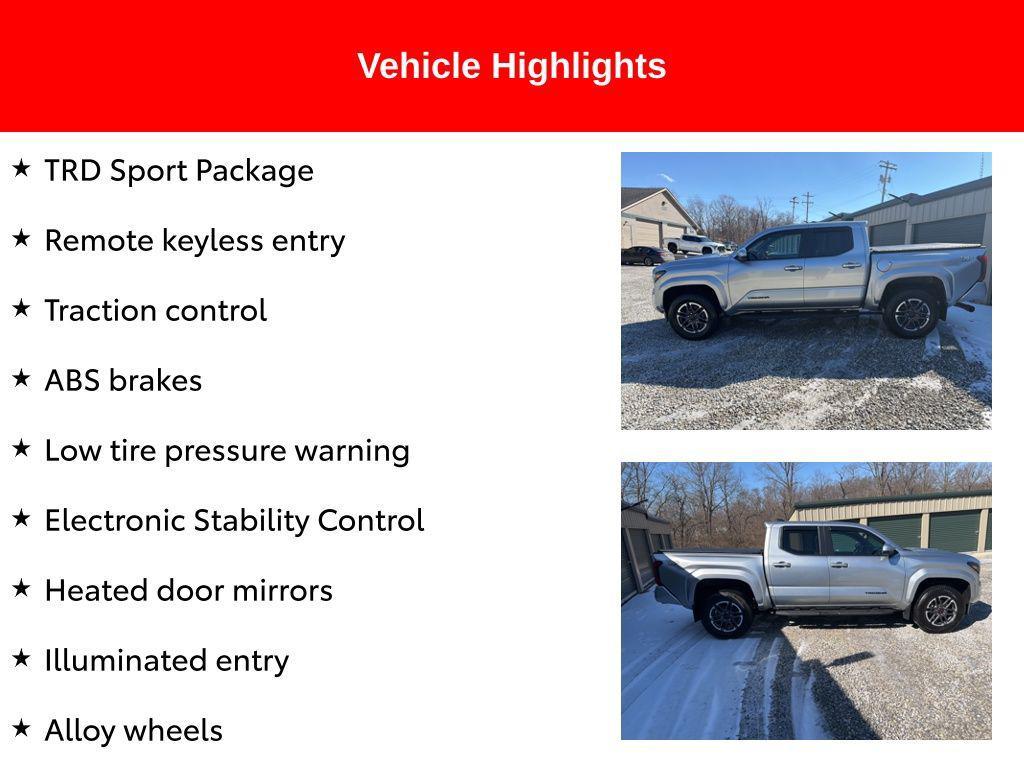 Vehicle Highlights

★ TRD Sport Package

★ Remote keyless entry

★ Traction control

★ ABS brakes

★ Low tire pressure warning

★ Electronic Stability Control

★ Heated door mirrors

★ Illuminated entry

★ Alloy wheels